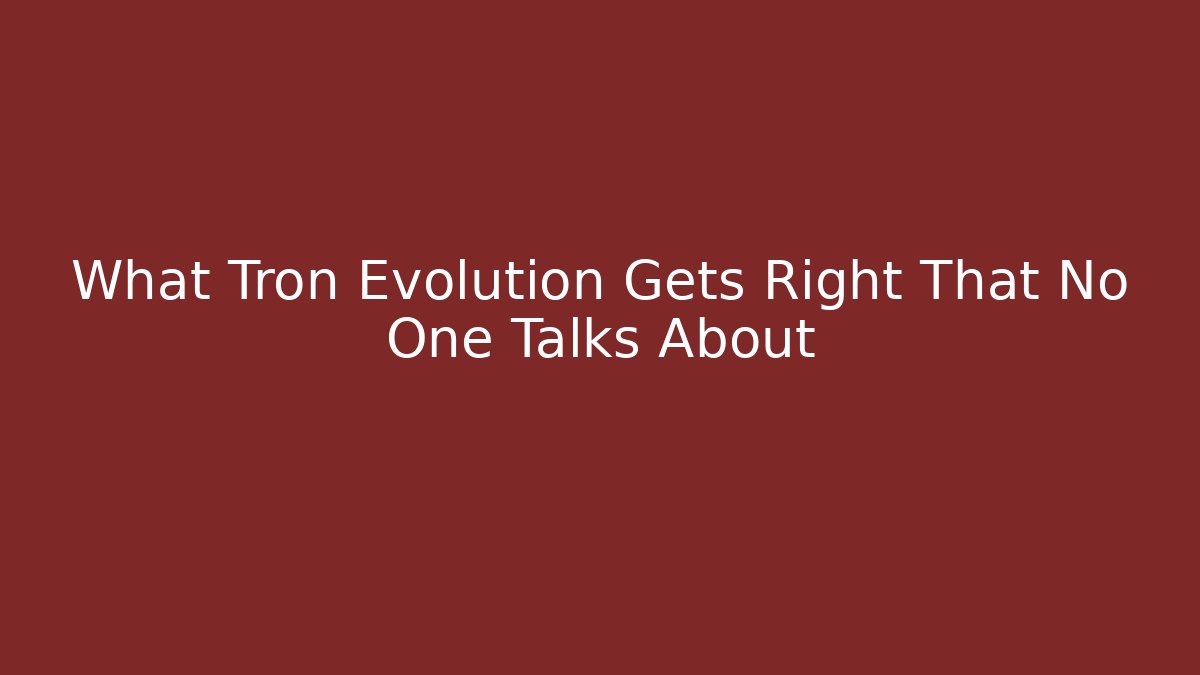 What Tron Evolution Gets Right That No One Talks About